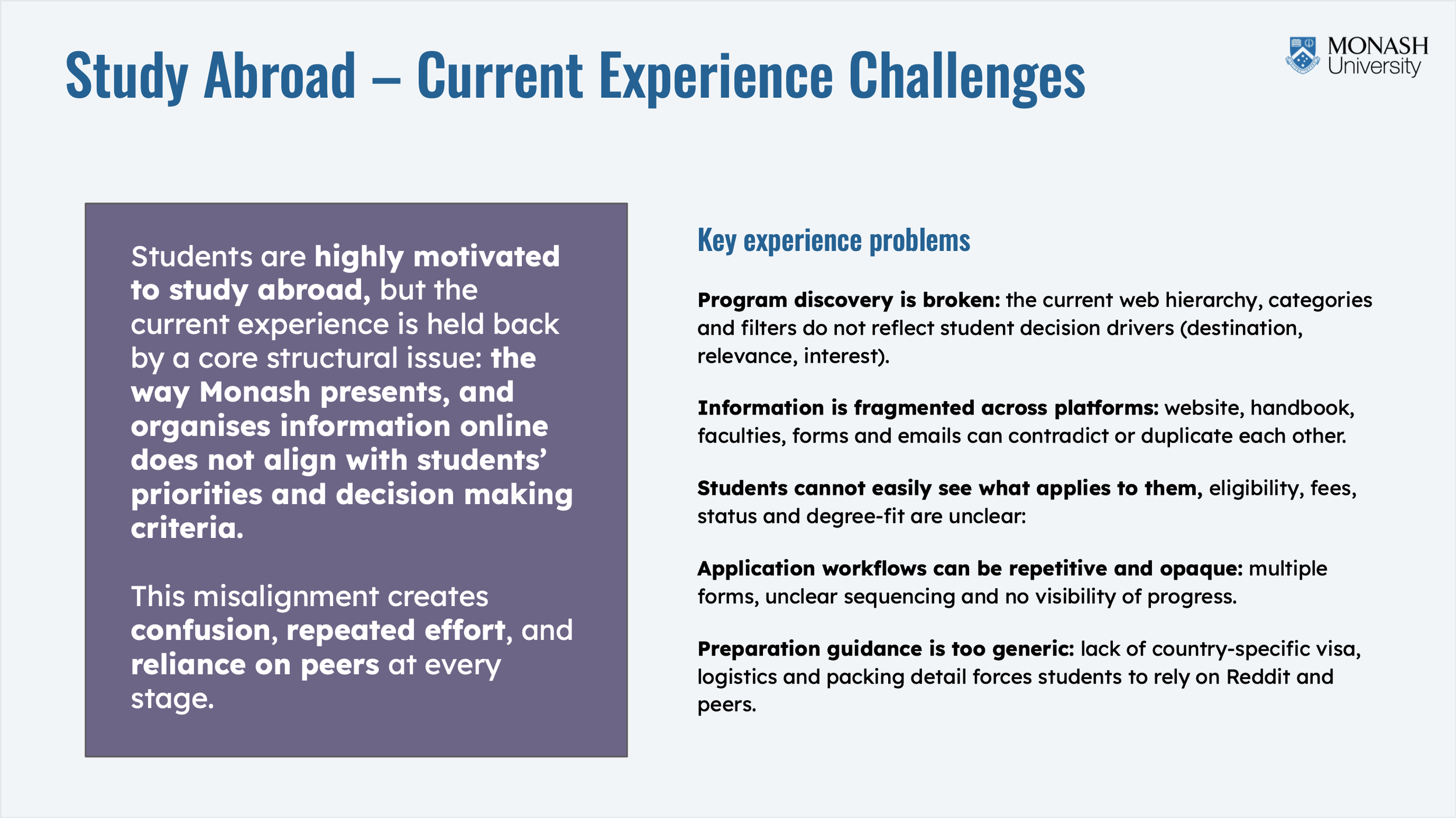 Study Abroad – Current Experience Challenges

MONASH University

Students are highly motivated to study abroad, but the current experience is held back by a core structural issue: the way Monash presents, and organises information online does not align with students' priorities and decision making criteria.

This misalignment creates confusion, repeated effort, and reliance on peers at every stage.

Key experience problems

Program discovery is broken: the current web hierarchy, categories and filters do not reflect student decision drivers (destination, relevance, interest).

Information is fragmented across platforms: website, handbook, faculties, forms and emails can contradict or duplicate each other.

Students cannot easily see what applies to them, eligibility, fees, status and degree-fit are unclear:

Application workflows can be repetitive and opaque: multiple forms, unclear sequencing and no visibility of progress.

Preparation guidance is too generic: lack of country-specific visa, logistics and packing detail forces students to rely on Reddit and peers.